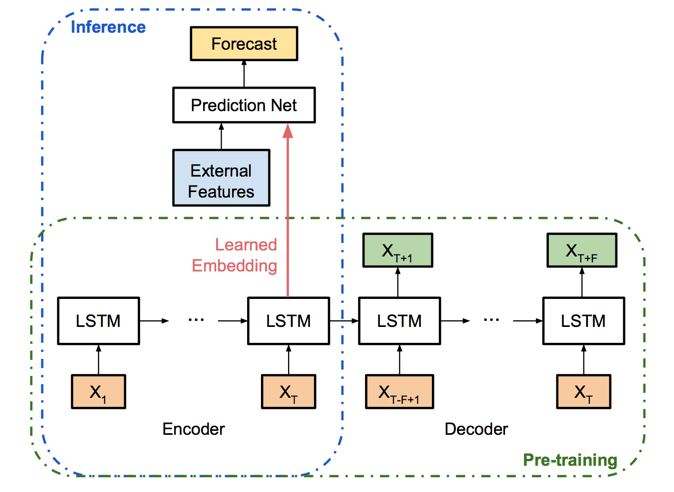 Inference

Forecast

Prediction Net

External Features

Learned Embedding

$X_{T+1}$

$X_{T+F}$

LSTM

...

LSTM

LSTM

...

LSTM

$X_1$

$X_T$

$X_{T-F+1}$

$X_T$

Encoder

Decoder

Pre-training